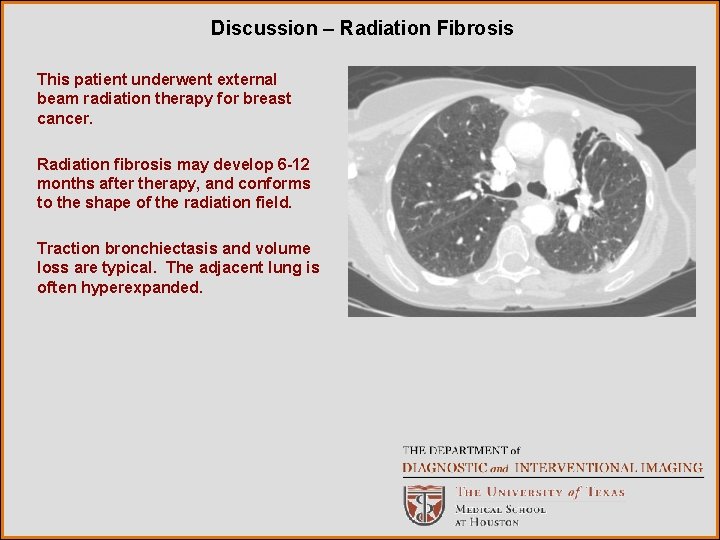 Discussion – Radiation Fibrosis

This patient underwent external beam radiation therapy for breast cancer.

Radiation fibrosis may develop 6-12 months after therapy, and conforms to the shape of the radiation field.

Traction bronchiectasis and volume loss are typical. The adjacent lung is often hyperexpanded.

THE DEPARTMENT of
DIAGNOSTIC and INTERVENTIONAL IMAGING

THE UNIVERSITY of TEXAS
MEDICAL SCHOOL
AT HOUSTON